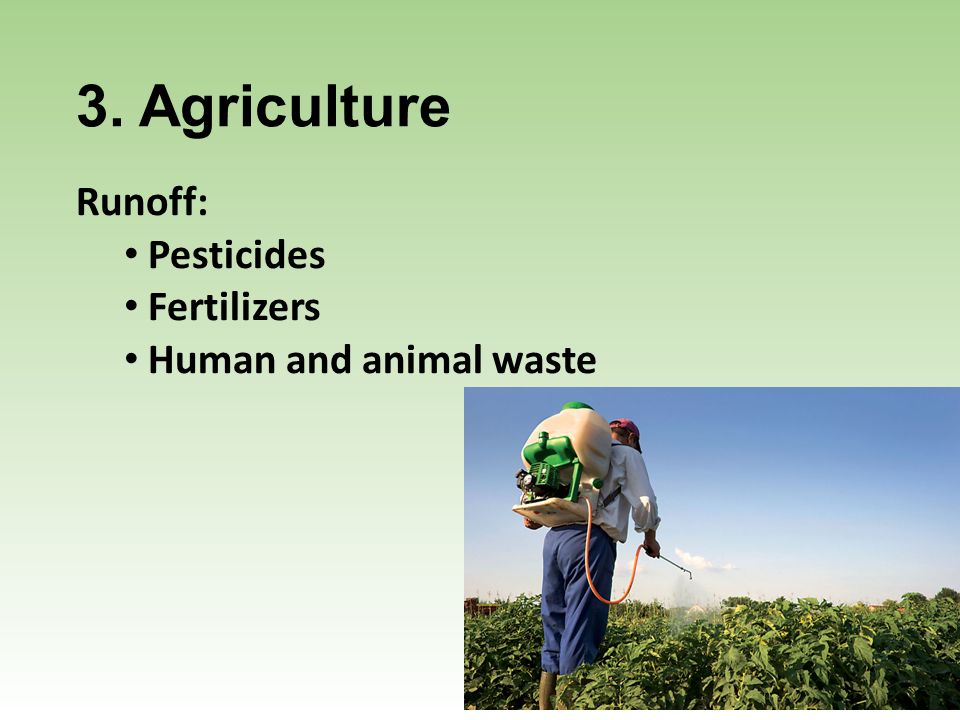 3. Agriculture

Runoff:

• Pesticides
• Fertilizers
• Human and animal waste